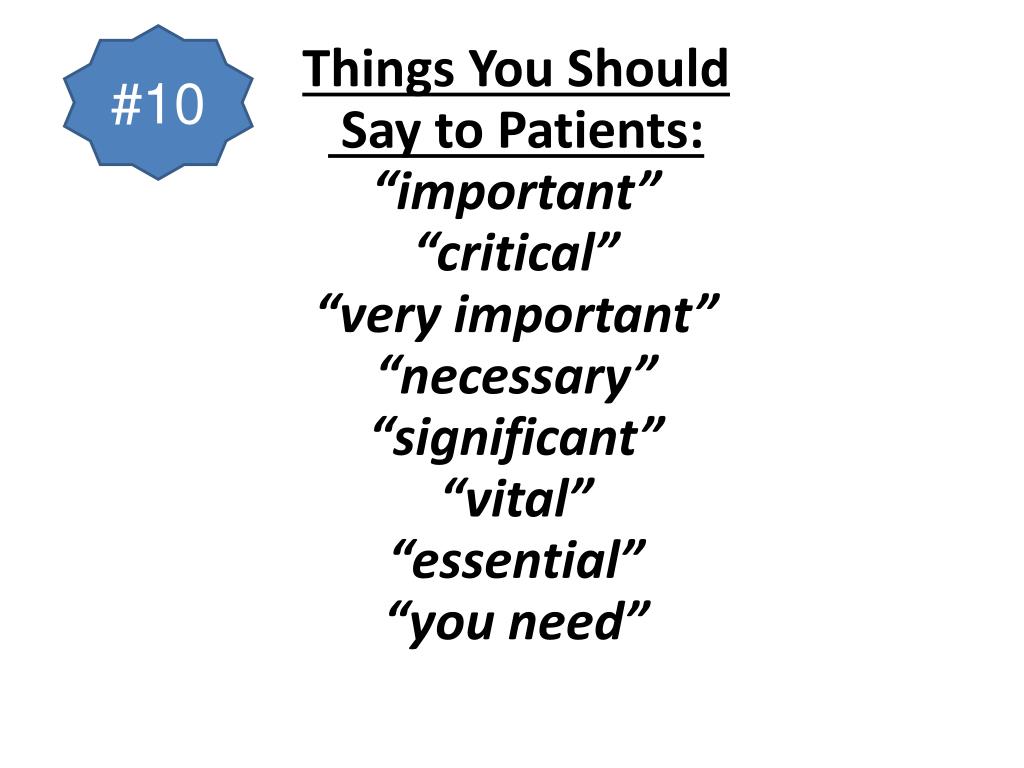 #10

Things You Should Say to Patients:

“important”
“critical”
“very important”
“necessary”
“significant”
“vital”
“essential”
“you need”